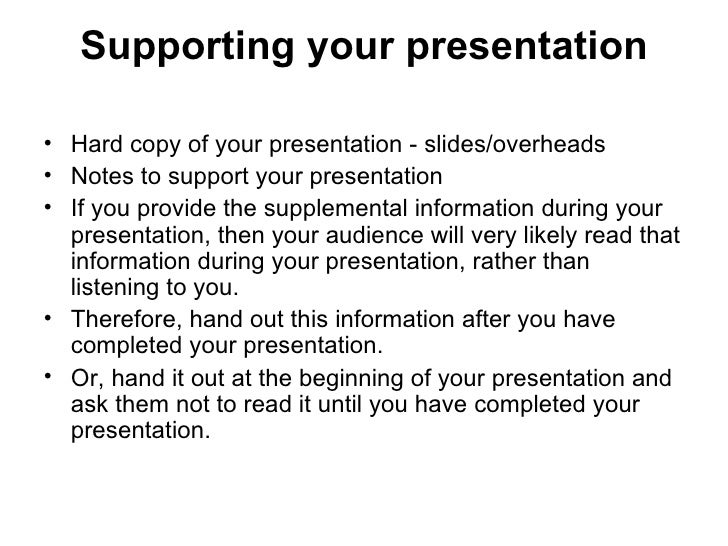 Supporting your presentation

• Hard copy of your presentation - slides/overheads
• Notes to support your presentation
• If you provide the supplemental information during your presentation, then your audience will very likely read that information during your presentation, rather than listening to you.
• Therefore, hand out this information after you have completed your presentation.
• Or, hand it out at the beginning of your presentation and ask them not to read it until you have completed your presentation.